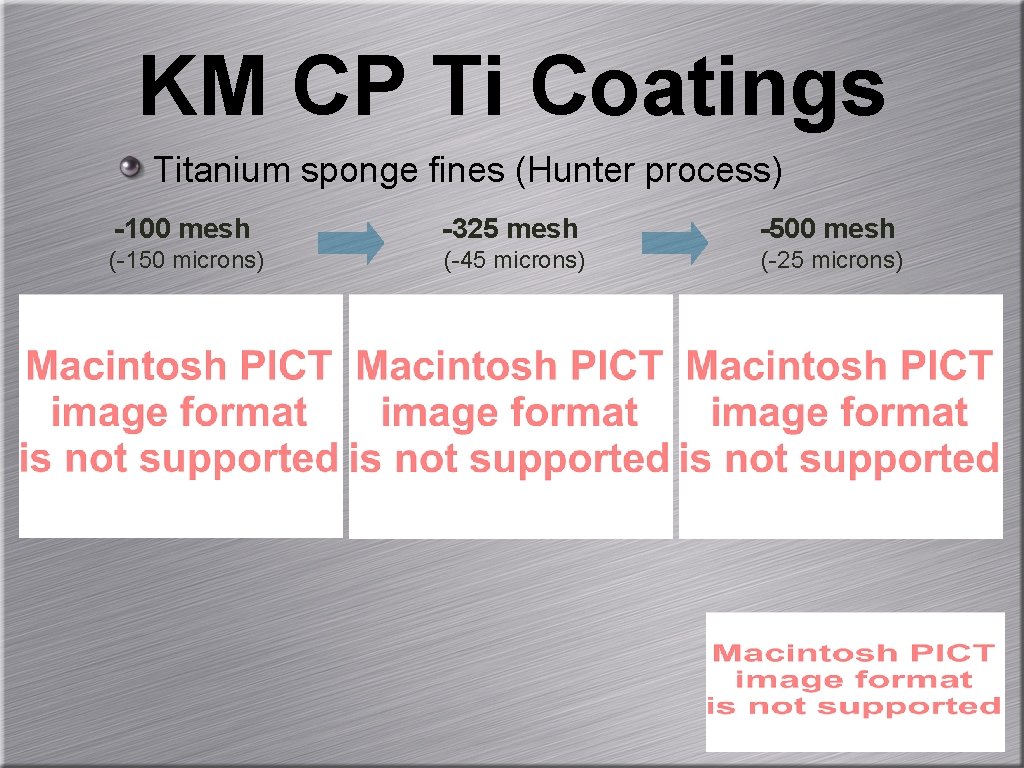 KM CP Ti Coatings

Titanium sponge fines (Hunter process)

-100 mesh
(-150 microns)

-325 mesh
(-45 microns)

-500 mesh
(-25 microns)

Macintosh PICT image format is not supported

Macintosh PICT image format is not supported

Macintosh PICT image format is not supported

Macintosh PICT image format is not supported